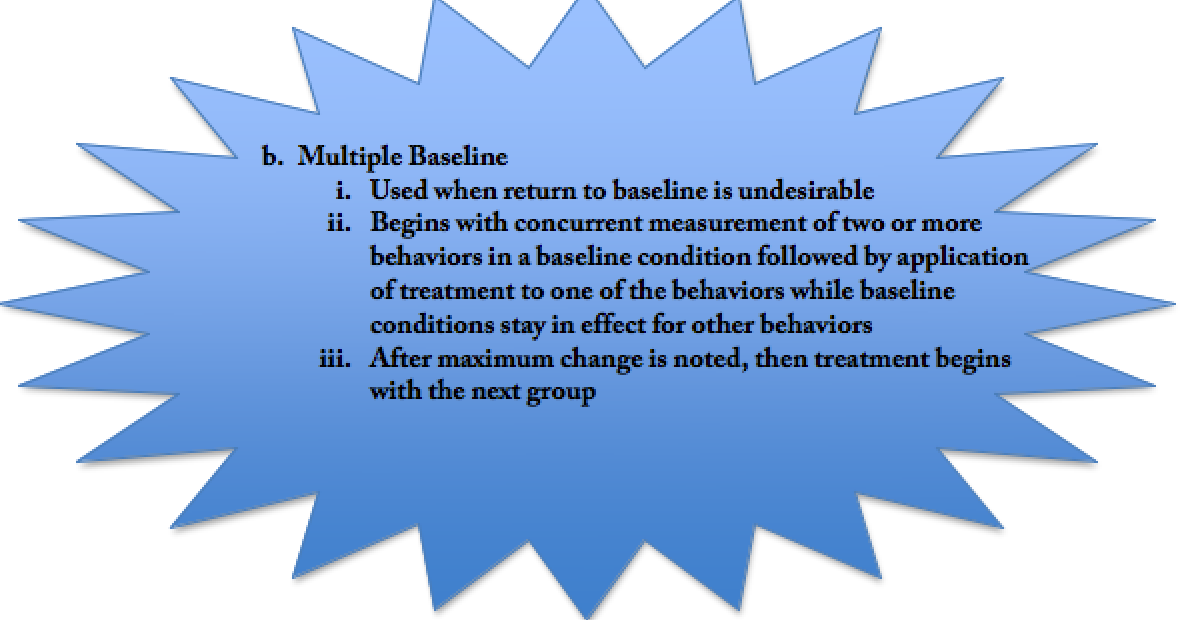 b. Multiple Baseline

i. Used when return to baseline is undesirable

ii. Begins with concurrent measurement of two or more behaviors in a baseline condition followed by application of treatment to one of the behaviors while baseline conditions stay in effect for other behaviors

iii. After maximum change is noted, then treatment begins with the next group